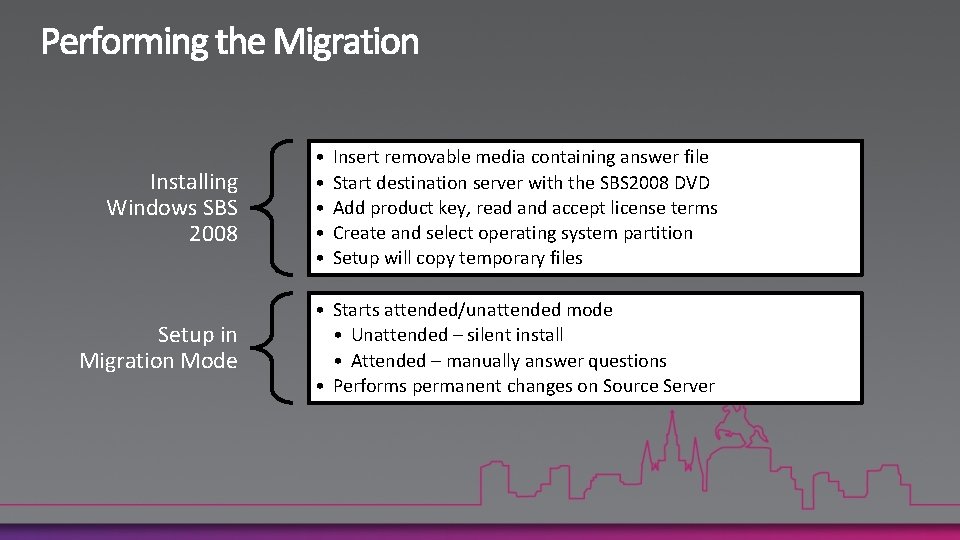 Performing the Migration

Installing Windows SBS 2008

• Insert removable media containing answer file
• Start destination server with the SBS2008 DVD
• Add product key, read and accept license terms
• Create and select operating system partition
• Setup will copy temporary files

Setup in Migration Mode

• Starts attended/unattended mode
  • Unattended – silent install
  • Attended – manually answer questions
• Performs permanent changes on Source Server